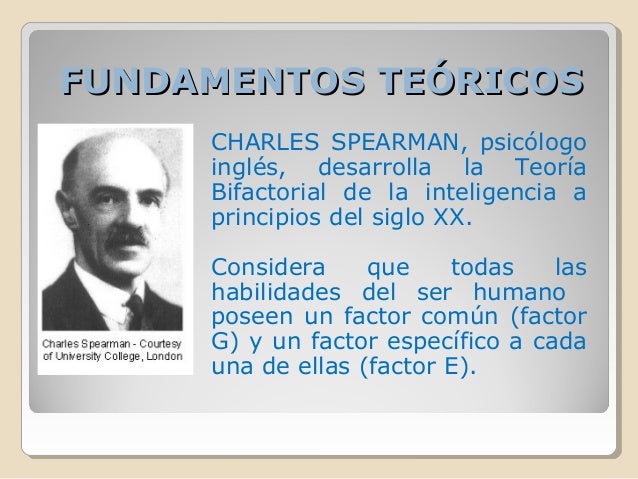 FUNDAMENTOS TEÓRICOS

Charles Spearman - Courtesy of University College, London

CHARLES SPEARMAN, psicólogo inglés, desarrolla la Teoría Bifactorial de la inteligencia a principios del siglo XX.

Considera que todas las habilidades del ser humano poseen un factor común (factor G) y un factor específico a cada una de ellas (factor E).